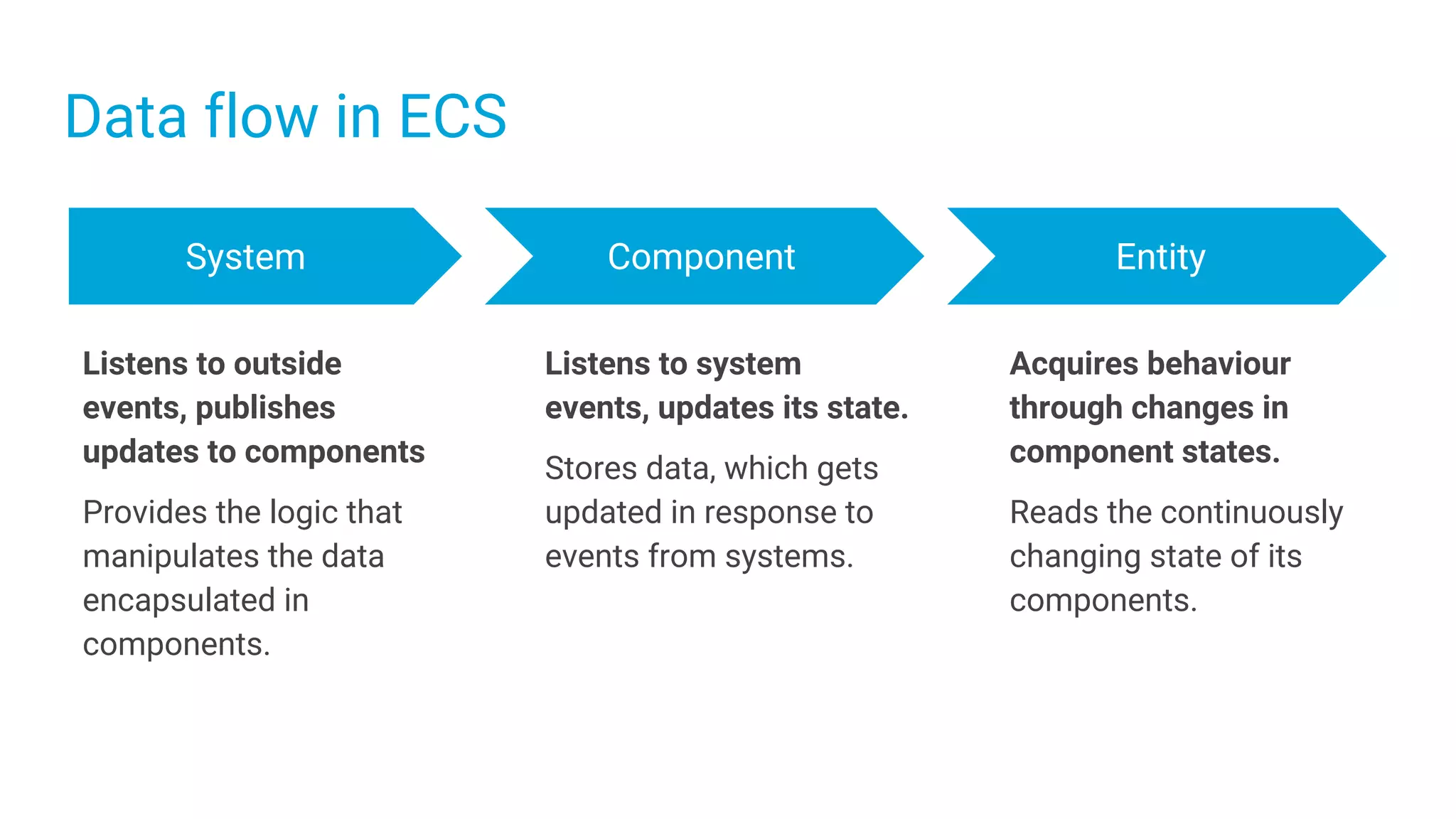 Data flow in ECS

System

Listens to outside events, publishes updates to components

Provides the logic that manipulates the data encapsulated in components.

Component

Listens to system events, updates its state.

Stores data, which gets updated in response to events from systems.

Entity

Acquires behaviour through changes in component states.

Reads the continuously changing state of its components.